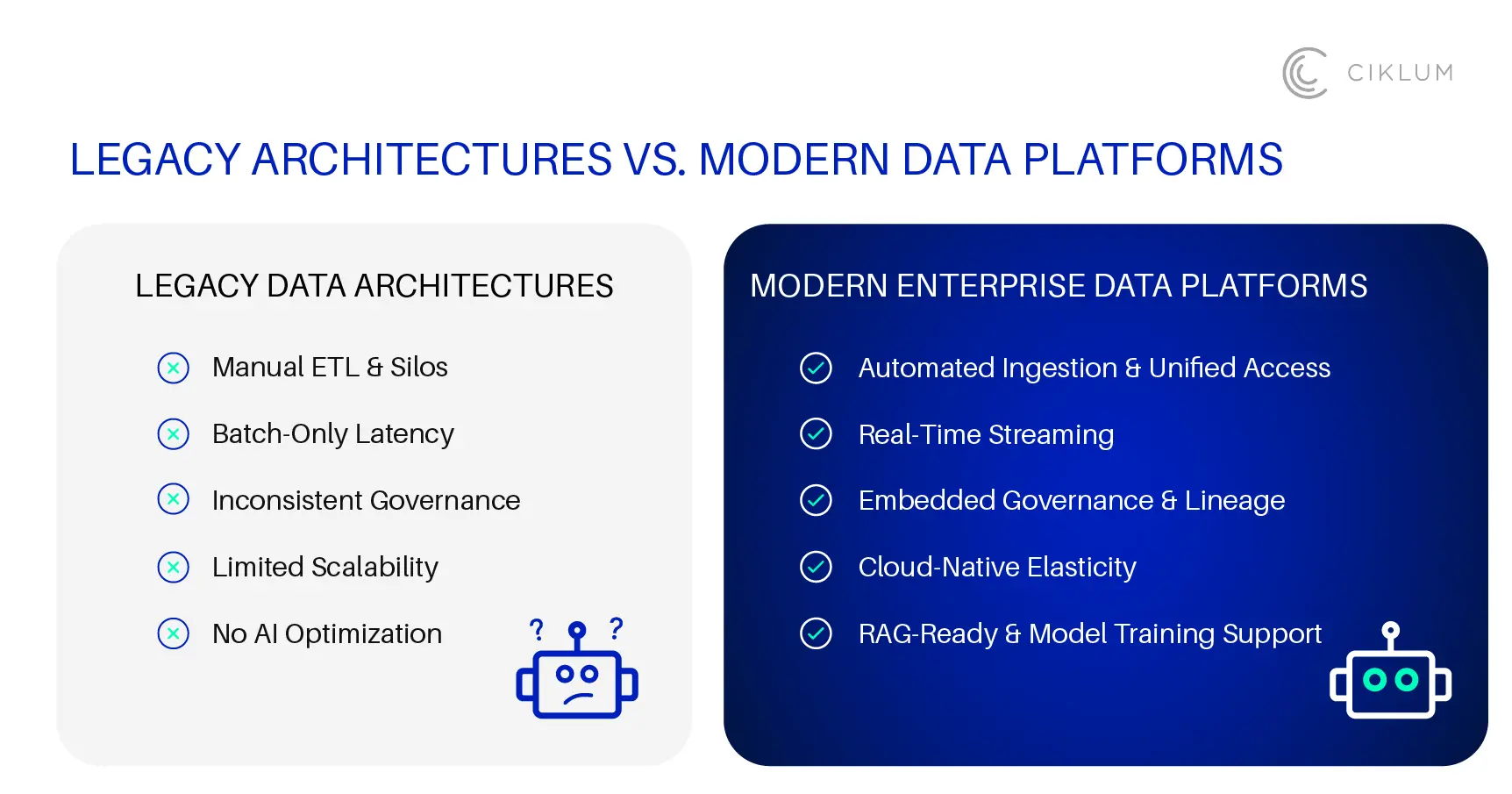 CIKLUM

LEGACY ARCHITECTURES VS. MODERN DATA PLATFORMS

LEGACY DATA ARCHITECTURES

Manual ETL & Silos

Batch-Only Latency

Inconsistent Governance

Limited Scalability

No AI Optimization

? ?

MODERN ENTERPRISE DATA PLATFORMS

Automated Ingestion & Unified Access

Real-Time Streaming

Embedded Governance & Lineage

Cloud-Native Elasticity

RAG-Ready & Model Training Support